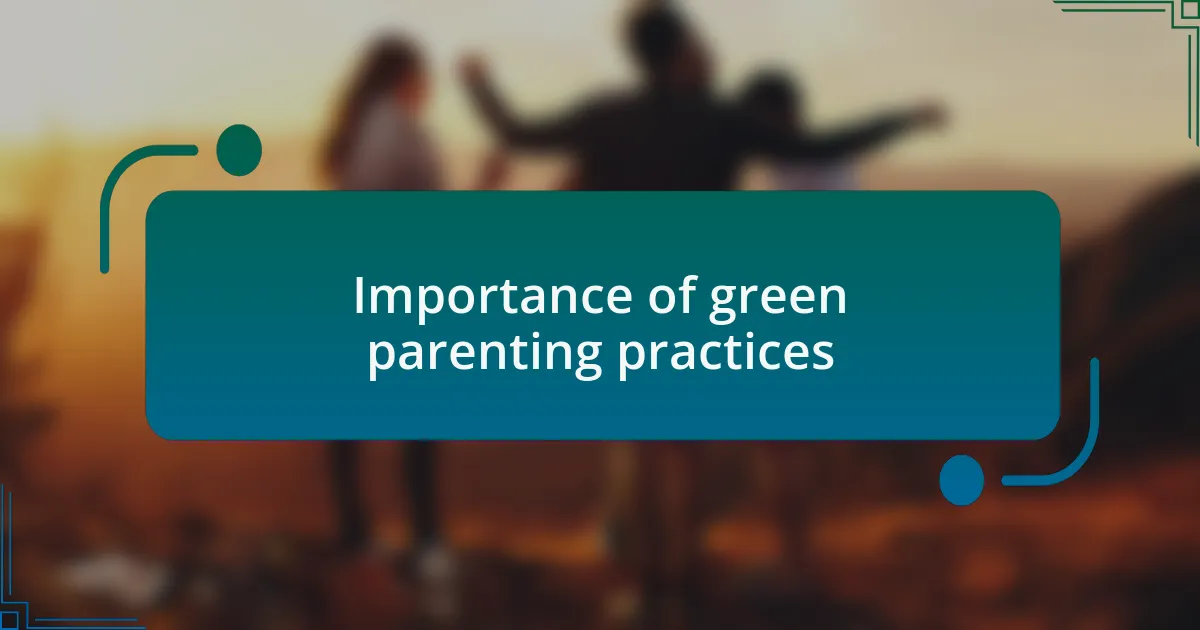 Importance of green parenting practices